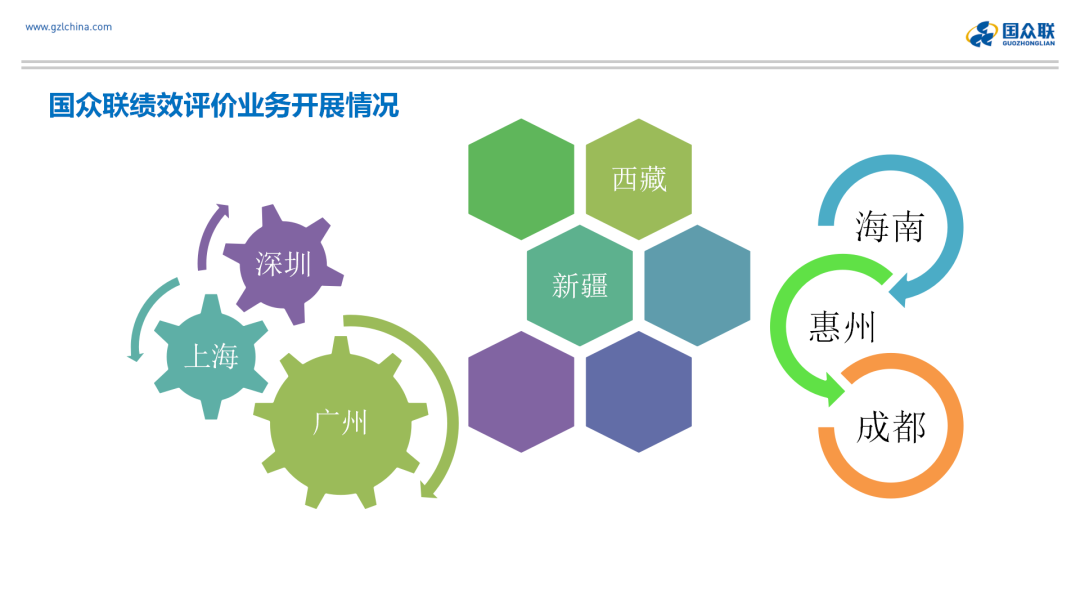 www.gzlchina.com

国众联
GUOZHONGLIAN

国众联绩效评价业务开展情况

深圳

上海

广州

西藏

新疆

海南

惠州

成都